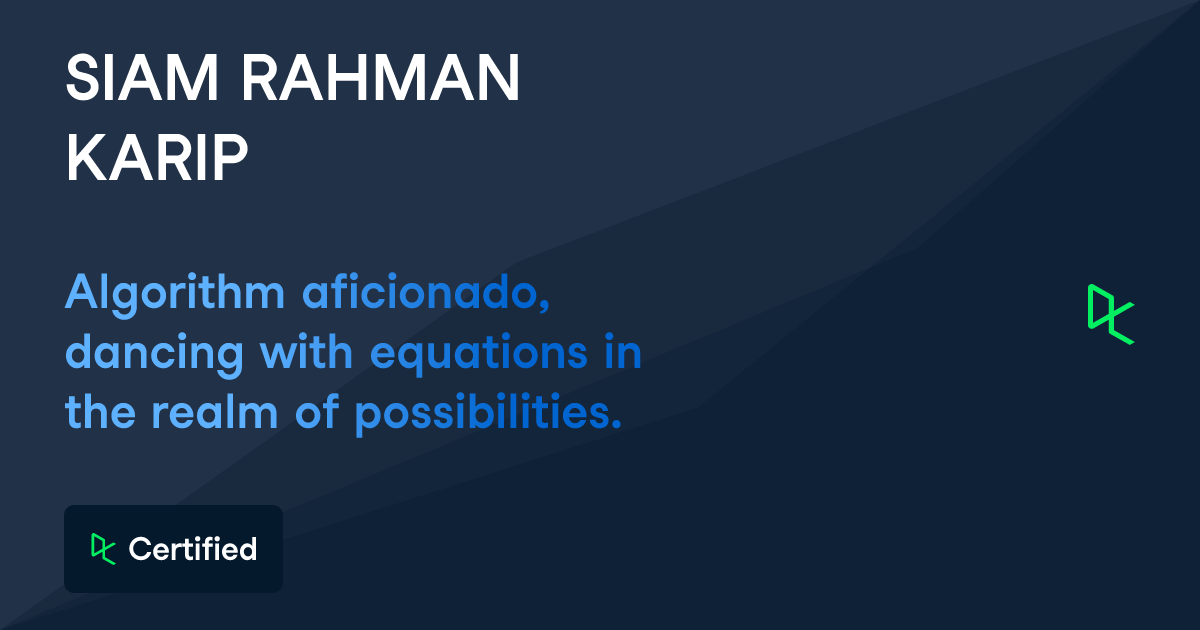 SIAM RAHMAN KARIP

Algorithm aficionado, dancing with equations in the realm of possibilities.

Certified